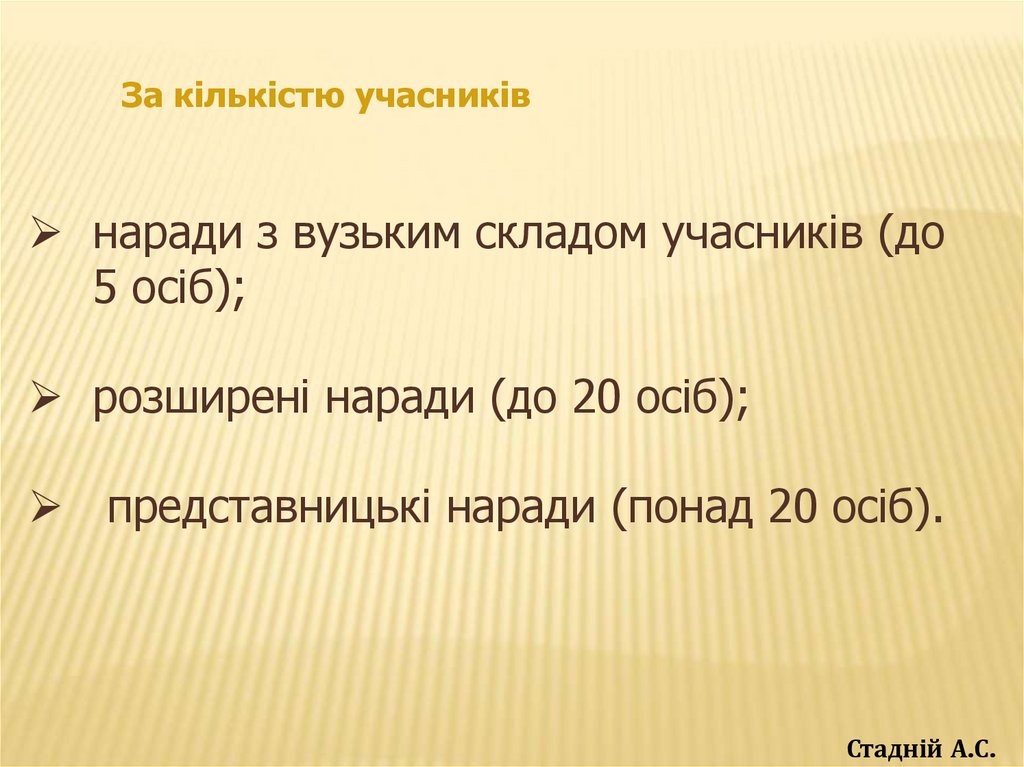 За кількістю учасників

➢ наради з вузьким складом учасників (до 5 осіб);

➢ розширені наради (до 20 осіб);

➢ представницькі наради (понад 20 осіб).

Стадній А.С.